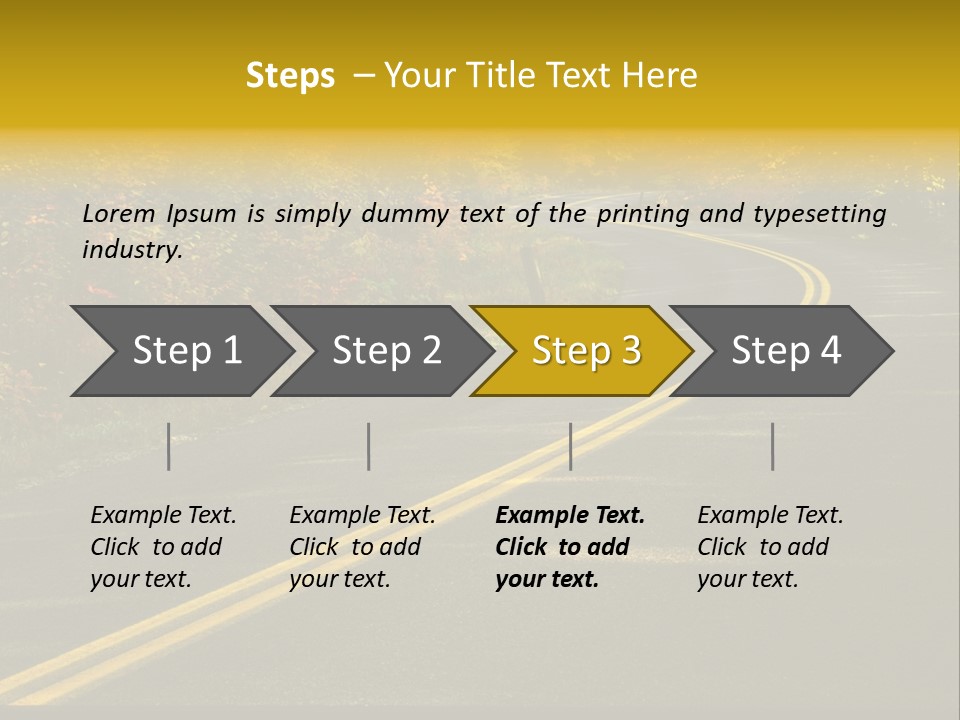 Steps – Your Title Text Here

Lorem Ipsum is simply dummy text of the printing and typesetting industry.

Step 1

Step 2

Step 3

Step 4

Example Text. Click to add your text.

Example Text. Click to add your text.

Example Text. Click to add your text.

Example Text. Click to add your text.